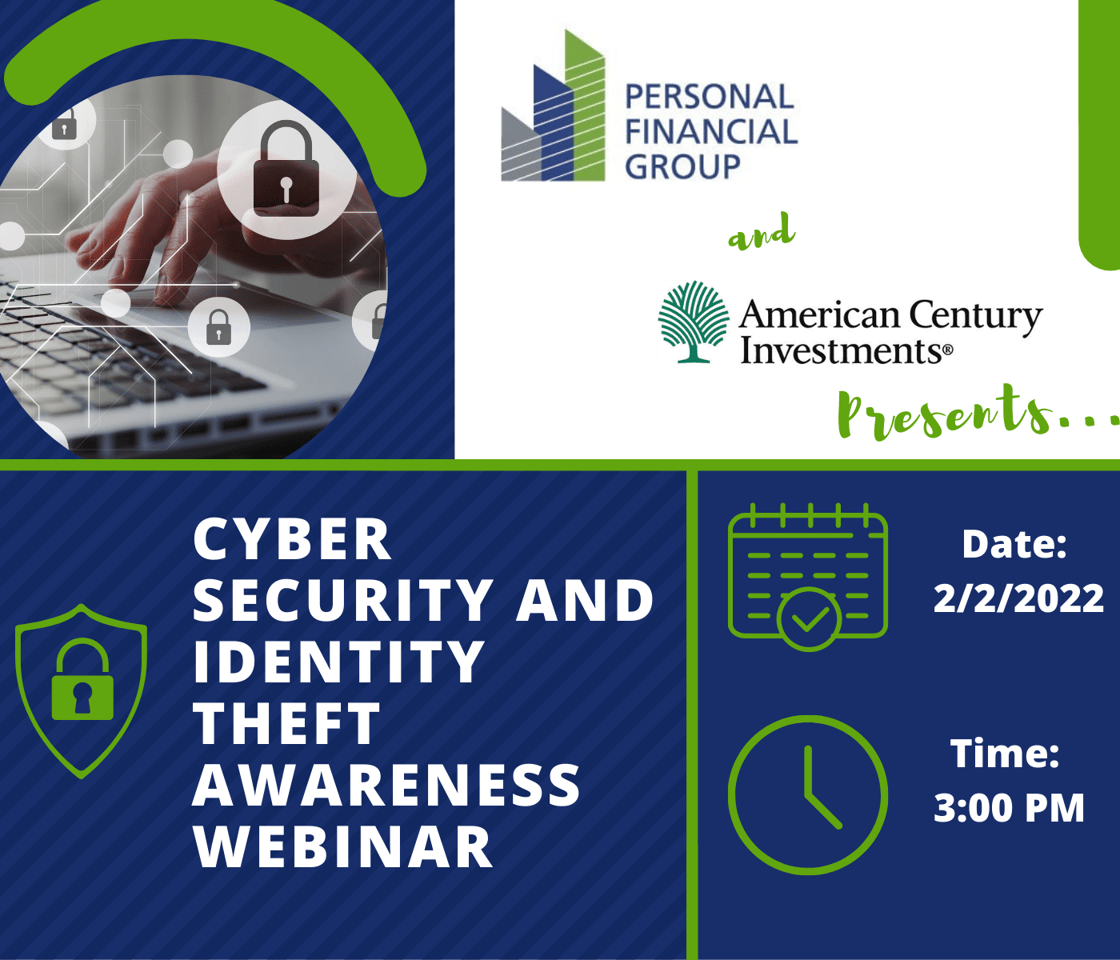 PERSONAL FINANCIAL GROUP

and

American Century Investments®

Presents...

CYBER SECURITY AND IDENTITY THEFT AWARENESS WEBINAR

Date: 2/2/2022

Time: 3:00 PM